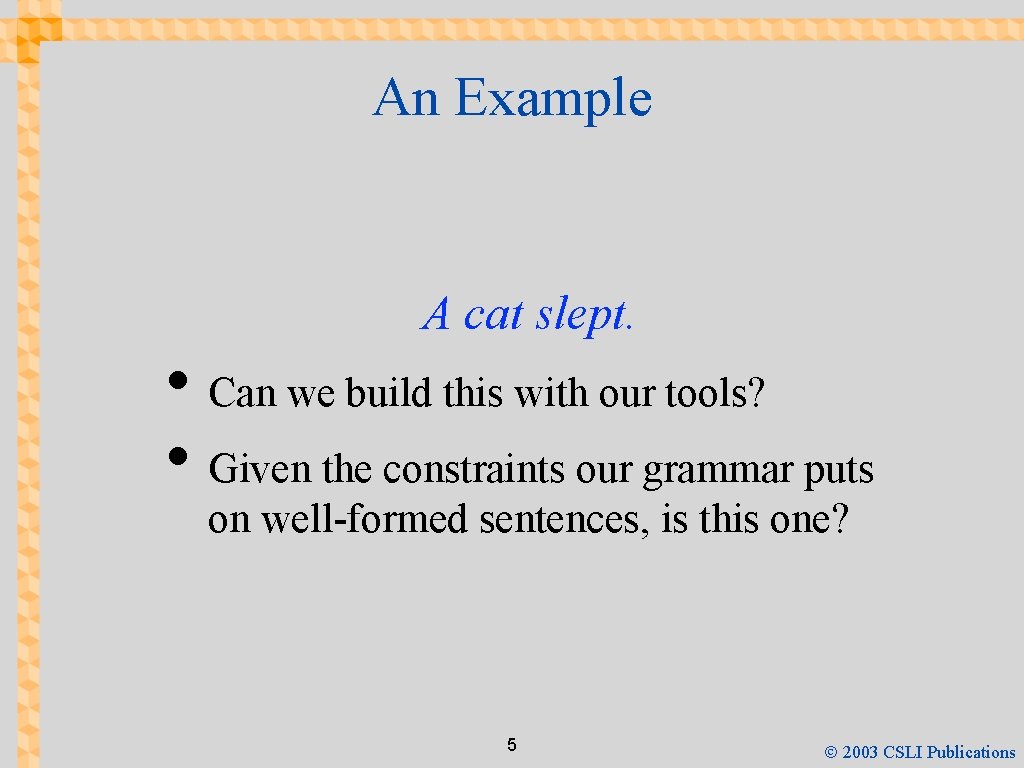 An Example

A cat slept.

• Can we build this with our tools?

• Given the constraints our grammar puts on well-formed sentences, is this one?

5

© 2003 CSLI Publications